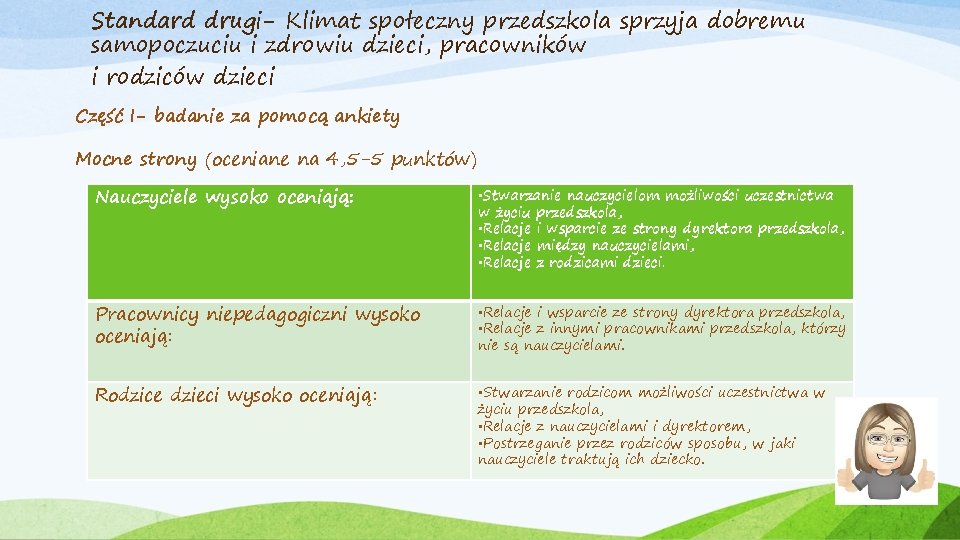 Standard drugi- Klimat społeczny przedszkola sprzyja dobremu samopoczuciu i zdrowiu dzieci, pracowników i rodziców dzieci

Część I- badanie za pomocą ankiety

Mocne strony (oceniane na 4,5-5 punktów)

| Nauczyciele wysoko oceniają: | •Stwarzanie nauczycielom możliwości uczestnictwa w życiu przedszkola, •Relacje i wsparcie ze strony dyrektora przedszkola, •Relacje między nauczycielami, •Relacje z rodzicami dzieci. |
|---|---|
| Pracownicy niepedagogiczni wysoko oceniają: | •Relacje i wsparcie ze strony dyrektora przedszkola, •Relacje z innymi pracownikami przedszkola, którzy nie są nauczycielami. |
| Rodzice dzieci wysoko oceniają: | •Stwarzanie rodzicom możliwości uczestnictwa w życiu przedszkola, •Relacje z nauczycielami i dyrektorem, •Postrzeganie przez rodziców sposobu, w jaki nauczyciele traktują ich dziecko. |